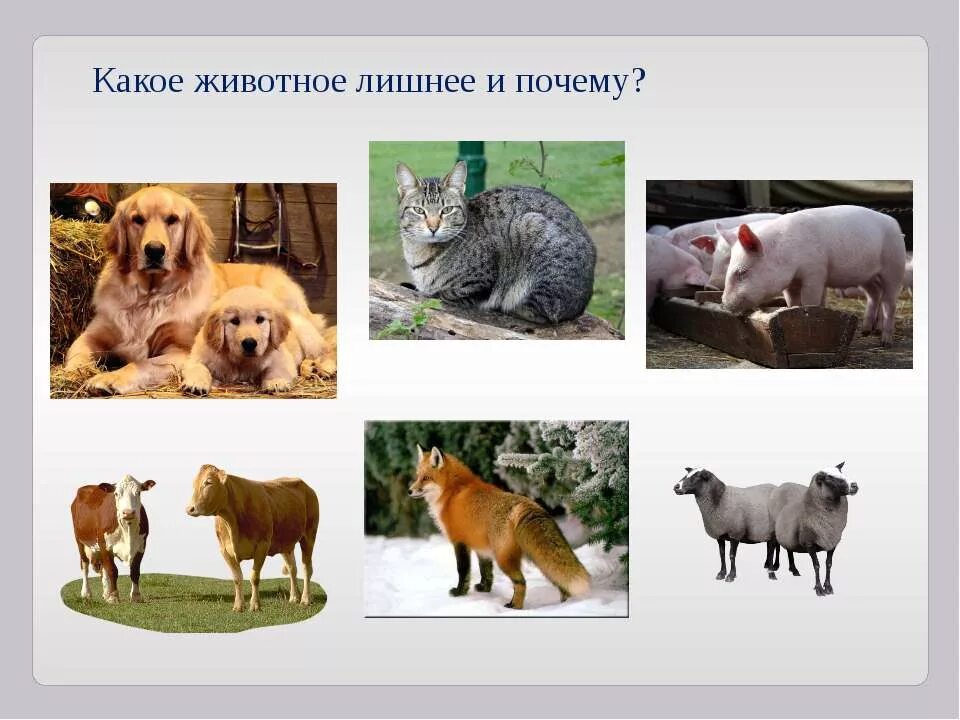 Какое животное лишнее и почему?